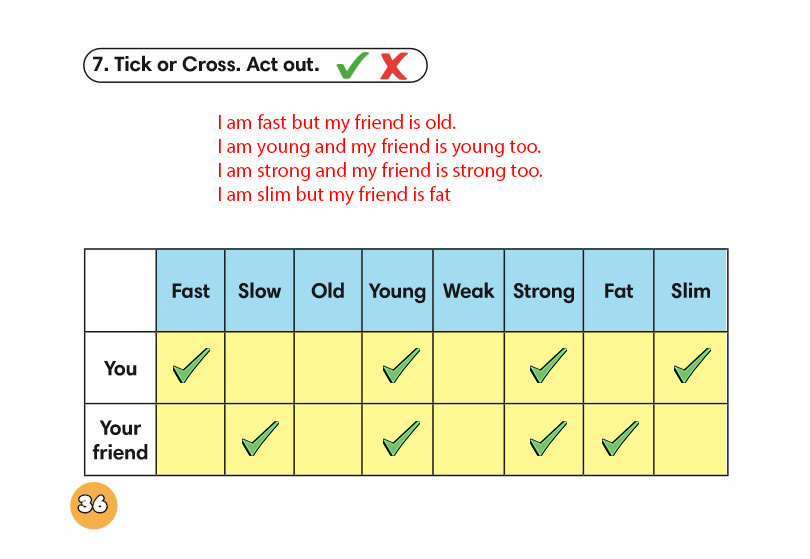 7. Tick or Cross. Act out. ✓ ✗

I am fast but my friend is old.
I am young and my friend is young too.
I am strong and my friend is strong too.
I am slim but my friend is fat

| | Fast | Slow | Old | Young | Weak | Strong | Fat | Slim |
|---|---|---|---|---|---|---|---|---|
| You | ✓ | | | ✓ | | ✓ | | ✓ |
| Your friend | | ✓ | | ✓ | | ✓ | ✓ | |

36